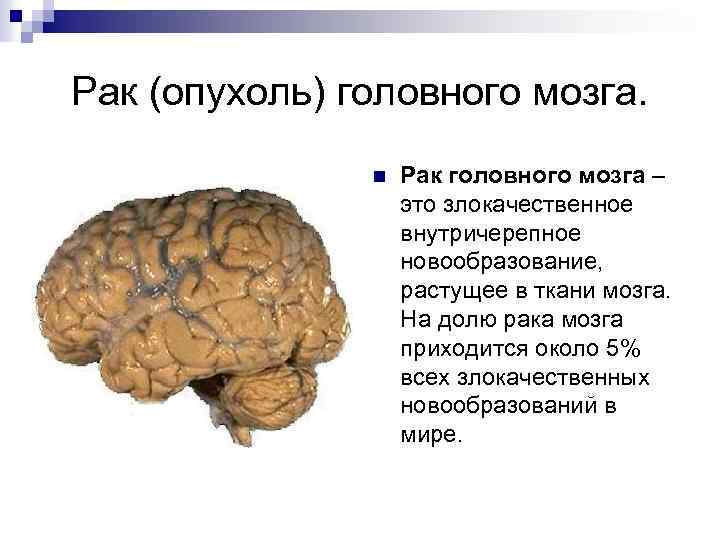 Рак (опухоль) головного мозга.

Рак головного мозга – это злокачественное внутричерепное новообразование, растущее в ткани мозга. На долю рака мозга приходится около 5% всех злокачественных новообразований в мире.